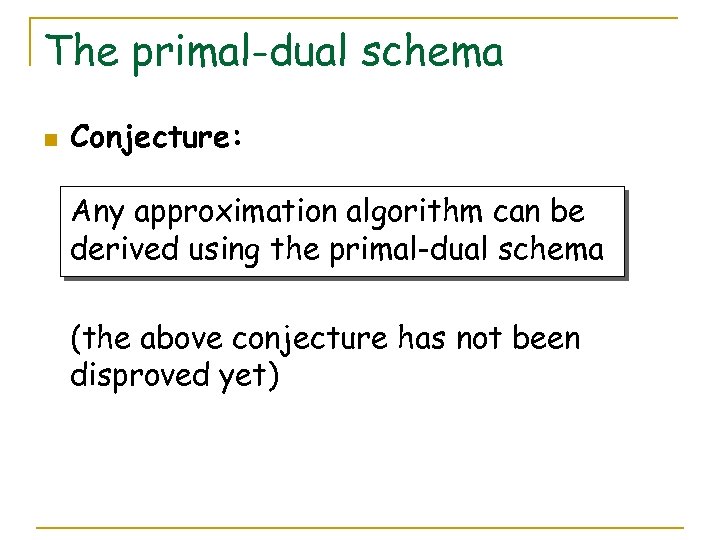 The primal-dual schema

Conjecture:

Any approximation algorithm can be derived using the primal-dual schema

(the above conjecture has not been disproved yet)